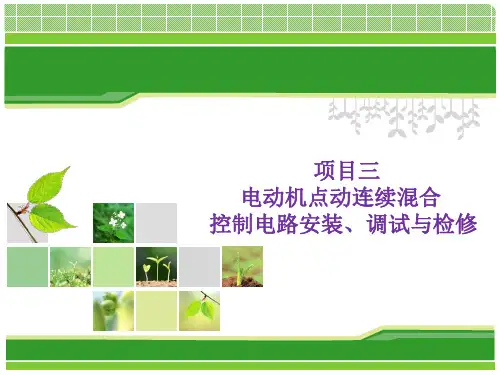 项目三
电动机点动连续混合
控制电路安装、调试与检修